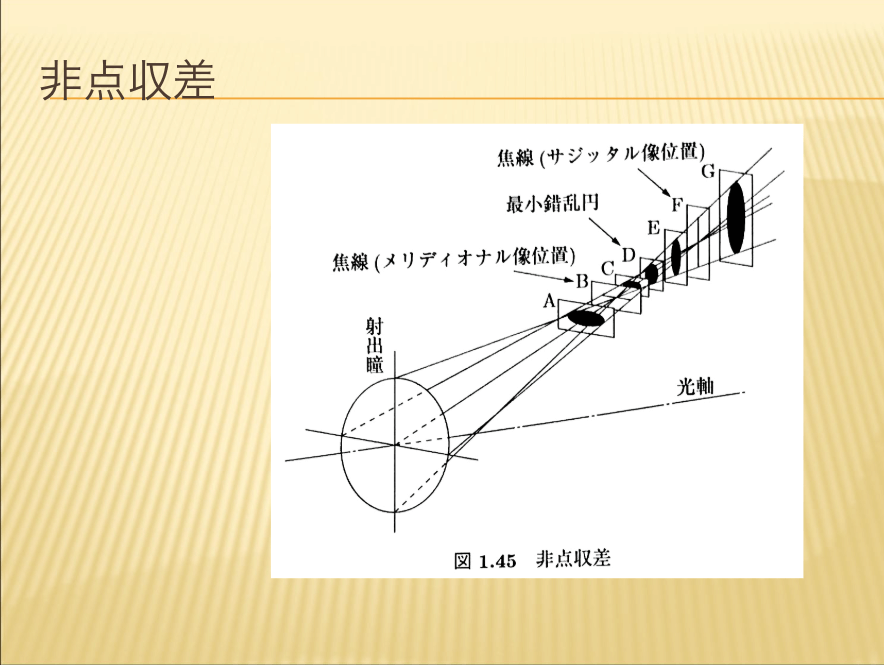 非点収差

焦線 (サジッタル像位置)

最小錯乱円

焦線 (メリディオナル像位置)

G

F

E

D

C

B

A

射出瞳

光軸

図 1.45 非点収差